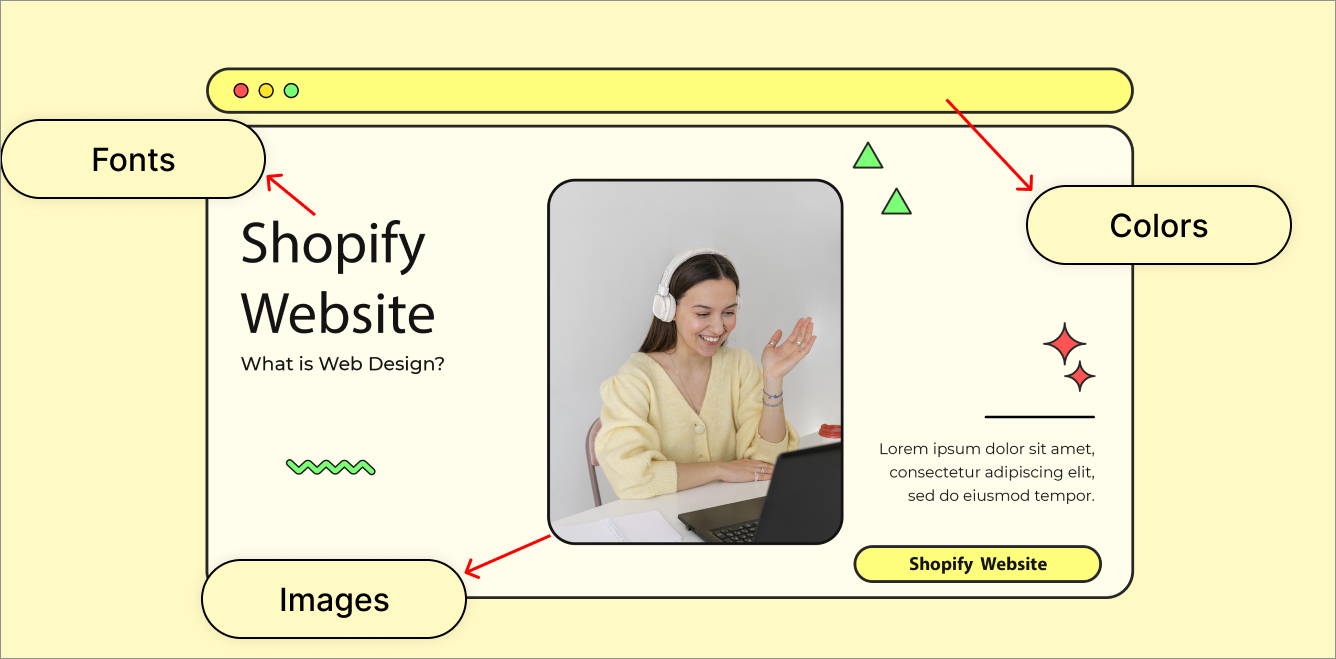 Fonts

Colors

Shopify Website

What is Web Design?

Lorem ipsum dolor sit amet, consectetur adipiscing elit, sed do eiusmod tempor.

Shopify Website

Images